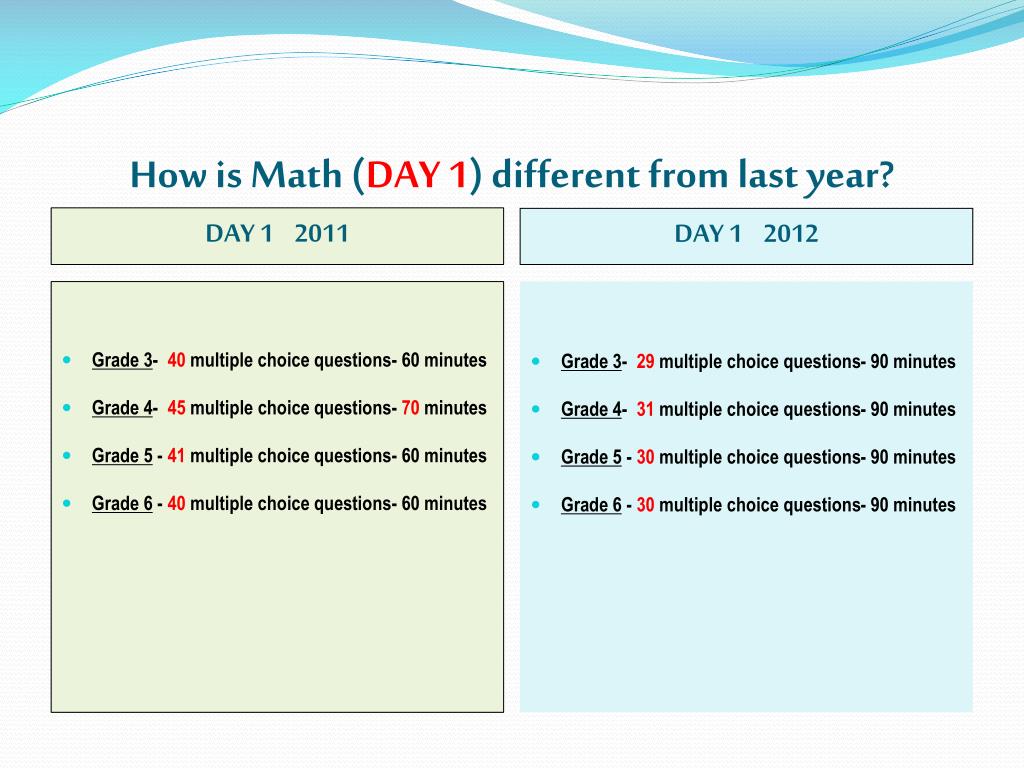 How is Math (DAY 1) different from last year?

DAY 1 2011

- Grade 3- 40 multiple choice questions- 60 minutes
- Grade 4- 45 multiple choice questions- 70 minutes
- Grade 5 - 41 multiple choice questions- 60 minutes
- Grade 6 - 40 multiple choice questions- 60 minutes

DAY 1 2012

- Grade 3- 29 multiple choice questions- 90 minutes
- Grade 4- 31 multiple choice questions- 90 minutes
- Grade 5 - 30 multiple choice questions- 90 minutes
- Grade 6 - 30 multiple choice questions- 90 minutes